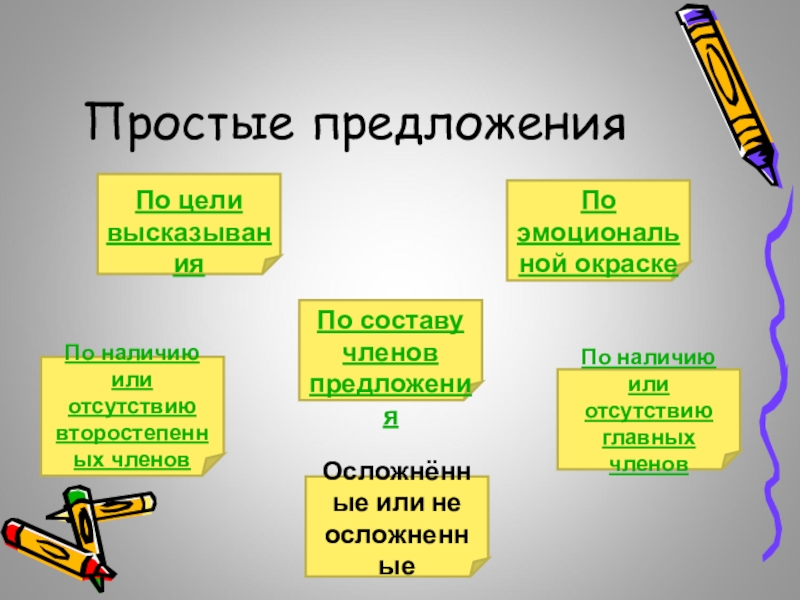 Простые предложения

По цели высказывания

По эмоциональной окраске

По составу членов предложения

По наличию или отсутствию второстепенных членов

По наличию или отсутствию главных членов

Осложнённые или не осложненные